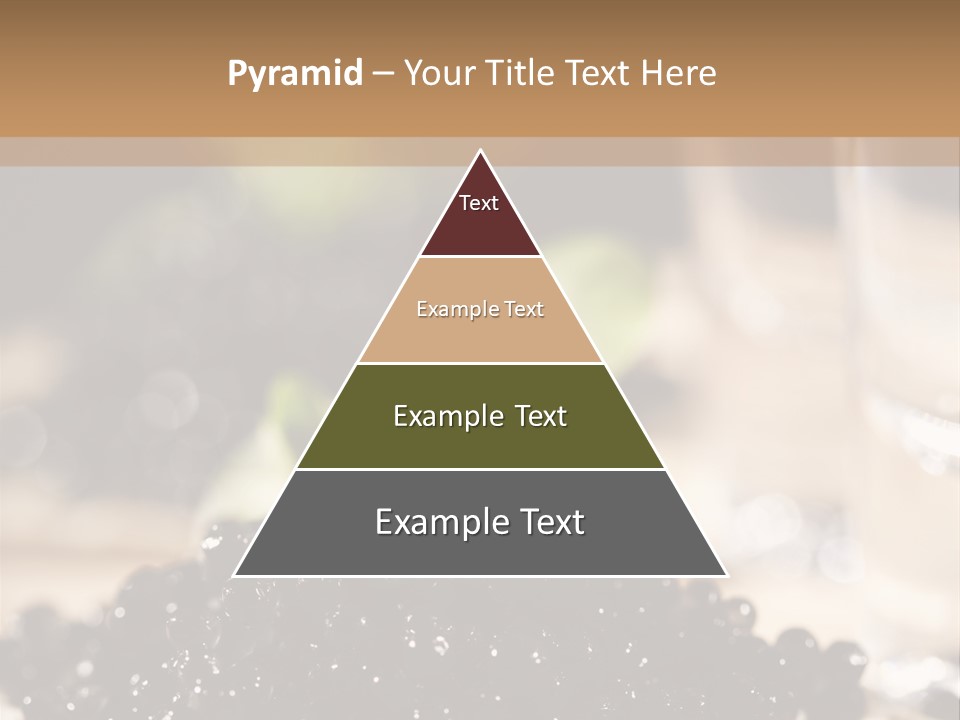 Pyramid – Your Title Text Here

Text

Example Text

Example Text

Example Text